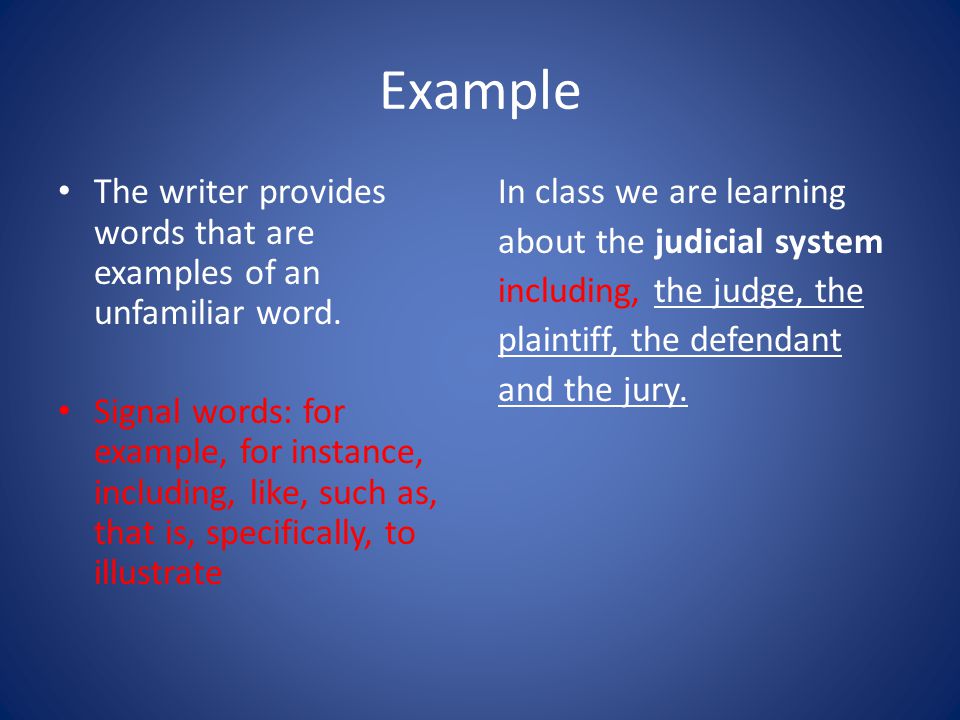 Example

• The writer provides words that are examples of an unfamiliar word.

• Signal words: for example, for instance, including, like, such as, that is, specifically, to illustrate

In class we are learning about the judicial system including, the judge, the plaintiff, the defendant and the jury.